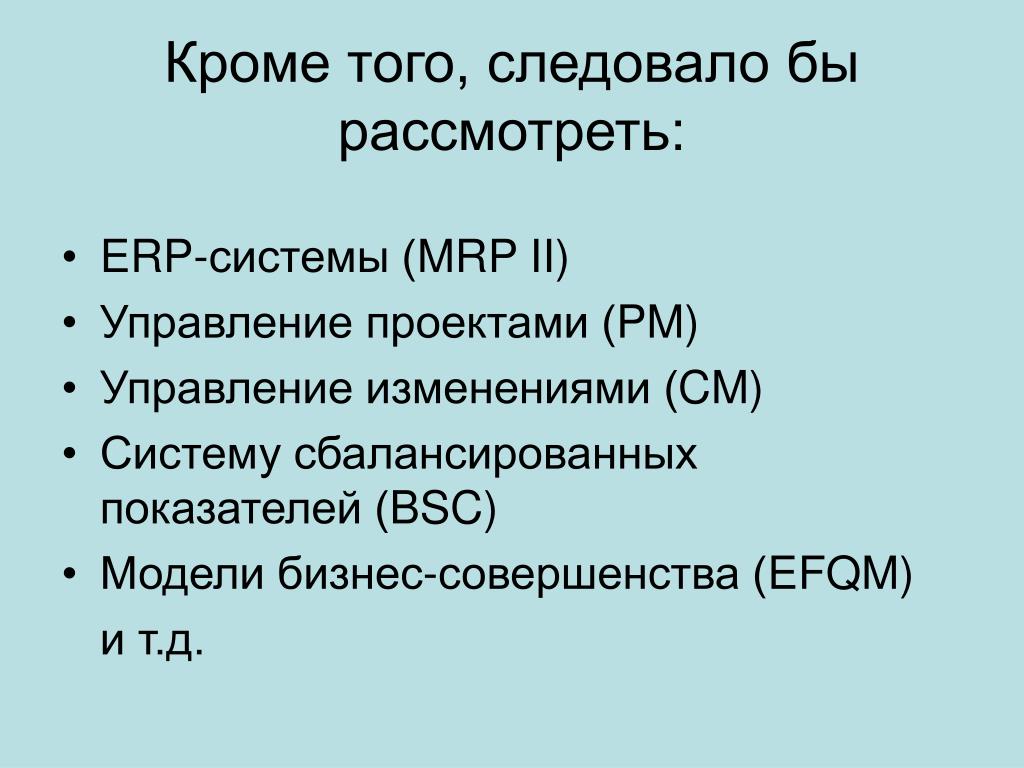 Кроме того, следовало бы рассмотреть:

• ERP-системы (MRP II)
• Управление проектами (PM)
• Управление изменениями (CM)
• Систему сбалансированных показателей (BSC)
• Модели бизнес-совершенства (EFQM)

и т.д.